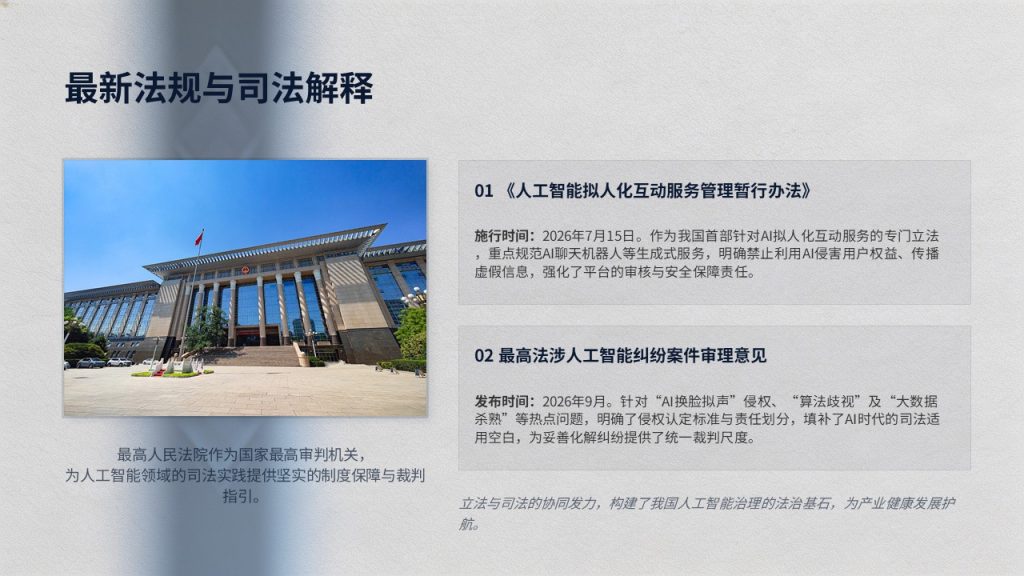 最新法规与司法解释

最高人民法院作为国家最高审判机关，为人工智能领域的司法实践提供坚实的制度保障与裁判指引。

01 《人工智能拟人化互动服务管理暂行办法》

施行时间：2026年7月15日。作为我国首部针对AI拟人化互动服务的专门立法，重点规范AI聊天机器人等生成式服务，明确禁止利用AI侵害用户权益、传播虚假信息，强化了平台的审核与安全保障责任。

02 最高法涉人工智能纠纷案件审理意见

发布时间：2026年9月。针对“AI换脸拟声”侵权、“算法歧视”及“大数据杀熟”等热点问题，明确了侵权认定标准与责任划分，填补了AI时代的司法适用空白，为妥善化解纠纷提供了统一裁判尺度。

立法与司法的协同发力，构建了我国人工智能治理的法治基石，为产业健康发展护航。